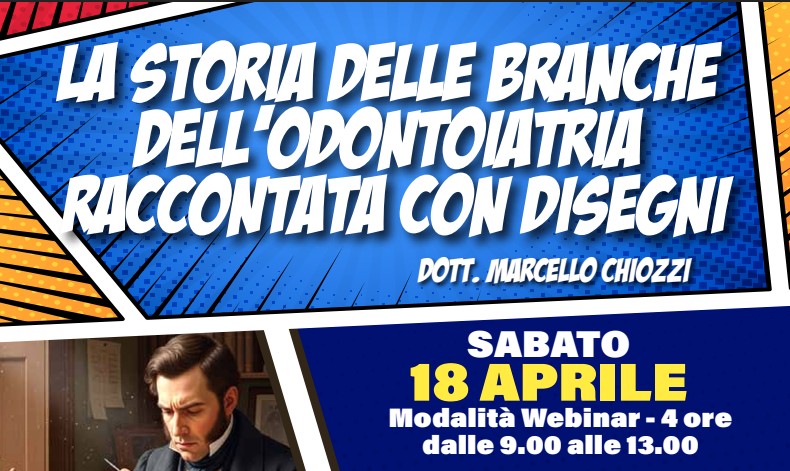 LA STORIA DELLE BRANCHE DELL'ODONTOIATRIA RACCONTATA CON DISEGNI

DOTT. MARCELLO CHIOZZI

SABATO
18 APRILE
Modalità Webinar - 4 ore
dalle 9.00 alle 13.00